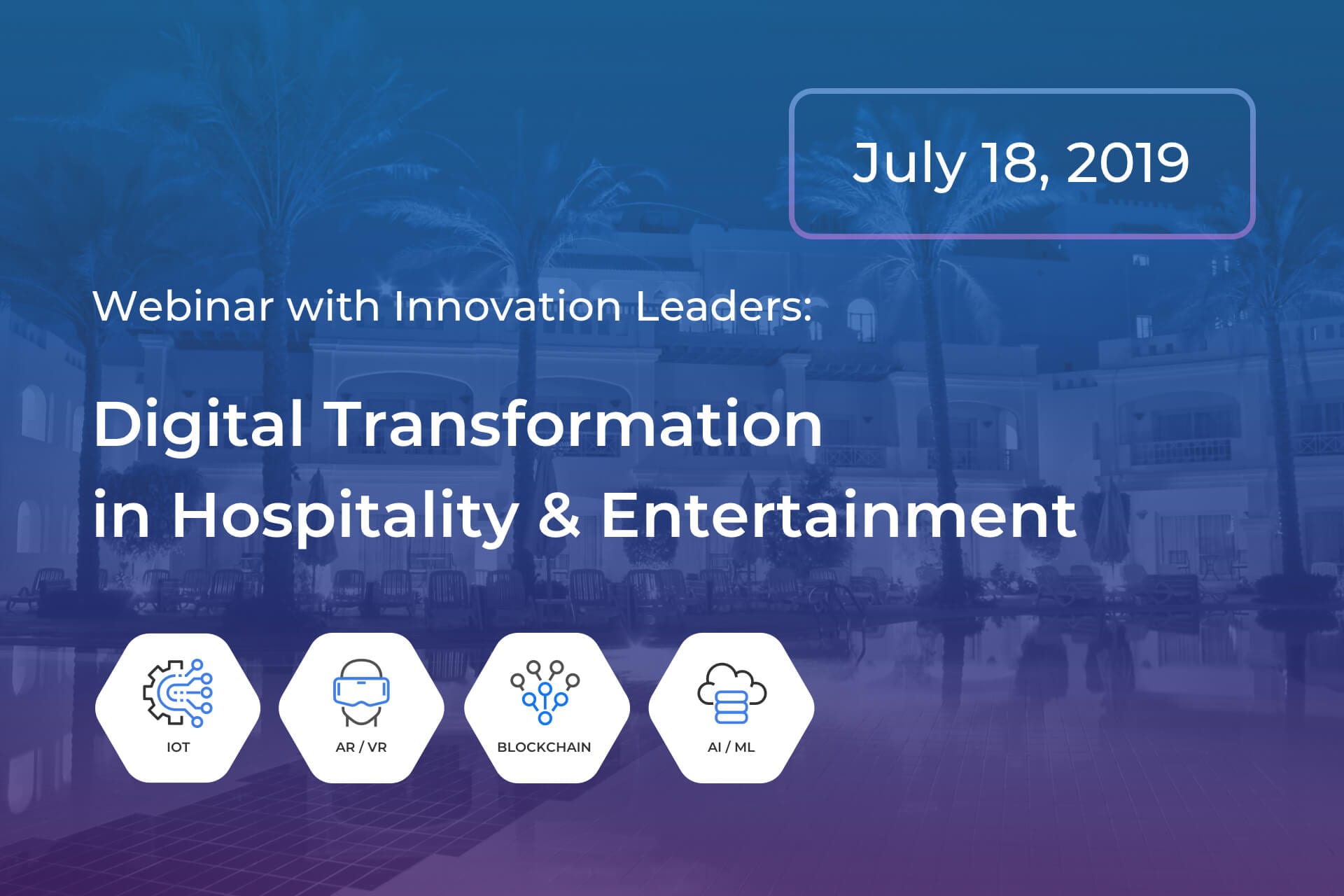 July 18, 2019

Webinar with Innovation Leaders:

Digital Transformation in Hospitality & Entertainment

IOT

AR / VR

BLOCKCHAIN

AI / ML